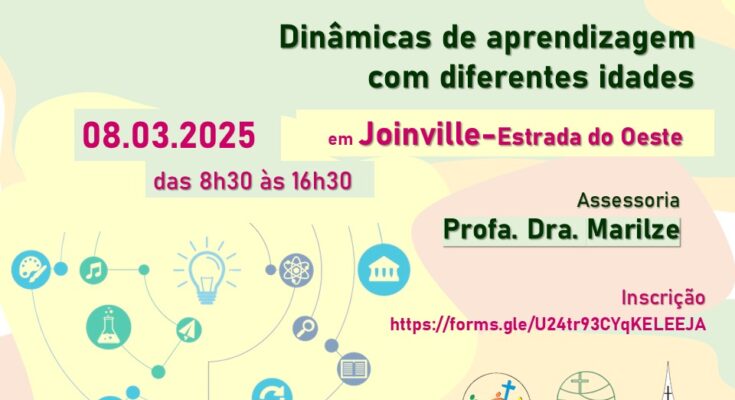 Dinâmicas de aprendizagem com diferentes idades

08.03.2025

das 8h30 às 16h30

em Joinville-Estrada do Oeste

Assessoria

Profa. Dra. Marilze

Inscrição

https://forms.gle/U24tr93CYqKELEEJA